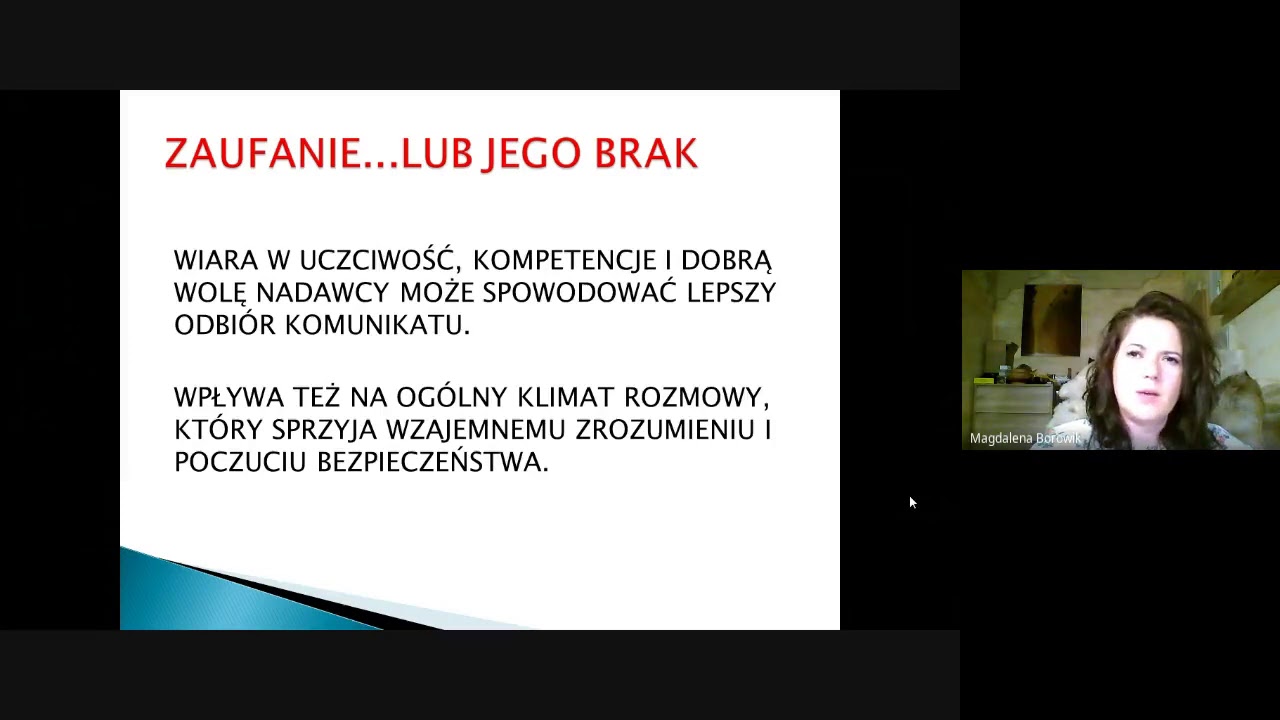 ZAUFANIE...LUB JEGO BRAK

WIARA W UCZCIWOŚĆ, KOMPETENCJE I DOBRĄ WOLĘ NADAWCY MOŻE SPOWODOWAĆ LEPSZY ODBIÓR KOMUNIKATU.

WPŁYWA TEŻ NA OGÓLNY KLIMAT ROZMOWY, KTÓRY SPRZYJA WZAJEMNEMU ZROZUMIENIU I POCZUCIU BEZPIECZEŃSTWA.

Magdalena Borowik